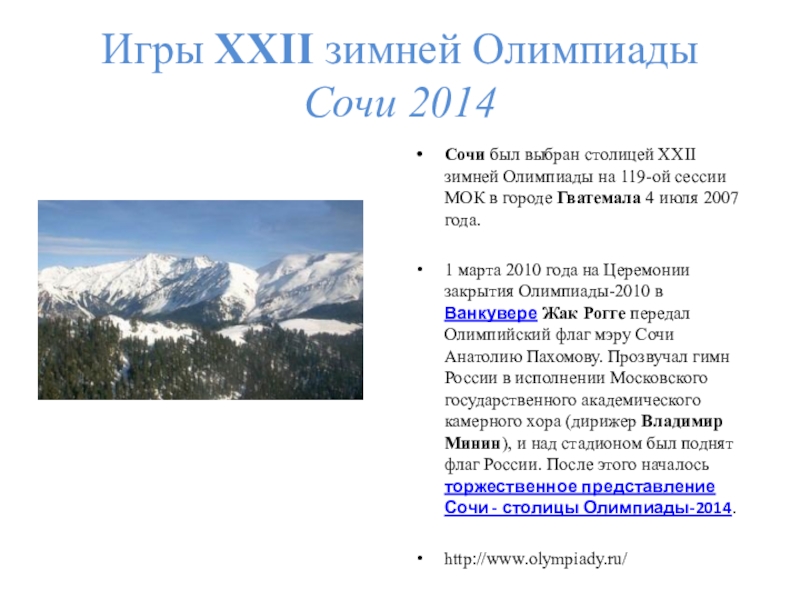 Игры XXII зимней Олимпиады
Сочи 2014

• Сочи был выбран столицей XXII зимней Олимпиады на 119-ой сессии МОК в городе Гватемала 4 июля 2007 года.

• 1 марта 2010 года на Церемонии закрытия Олимпиады-2010 в Ванкувере Жак Рогге передал Олимпийский флаг мэру Сочи Анатолию Пахомову. Прозвучал гимн России в исполнении Московского государственного академического камерного хора (дирижер Владимир Минин), и над стадионом был поднят флаг России. После этого началось торжественное представление Сочи - столицы Олимпиады-2014.

• http://www.olympiady.ru/